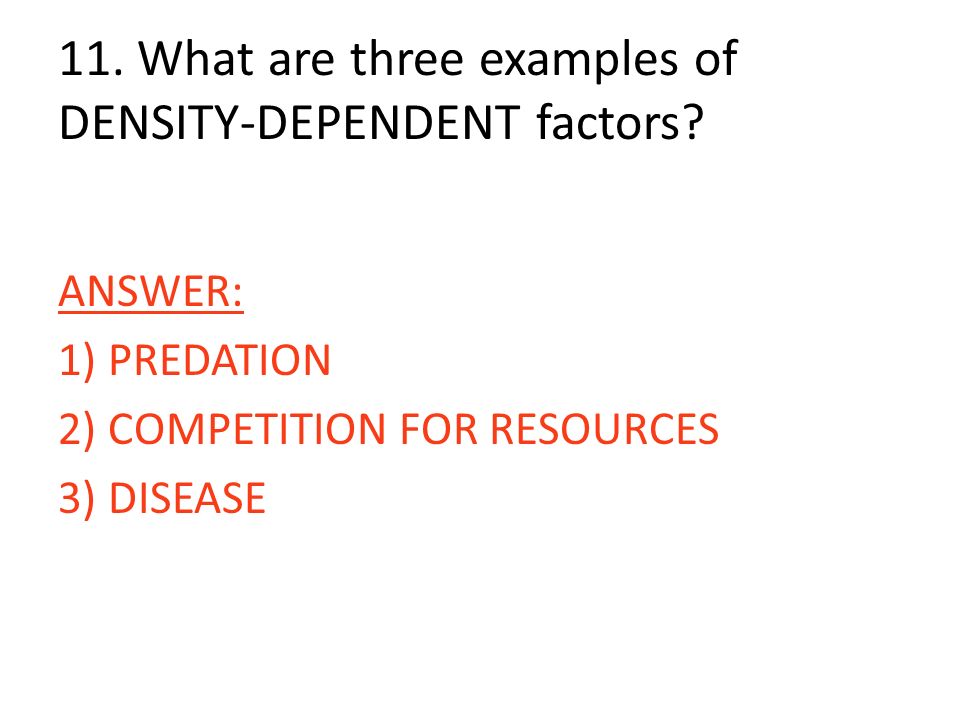 11. What are three examples of DENSITY-DEPENDENT factors?

ANSWER:
1) PREDATION
2) COMPETITION FOR RESOURCES
3) DISEASE